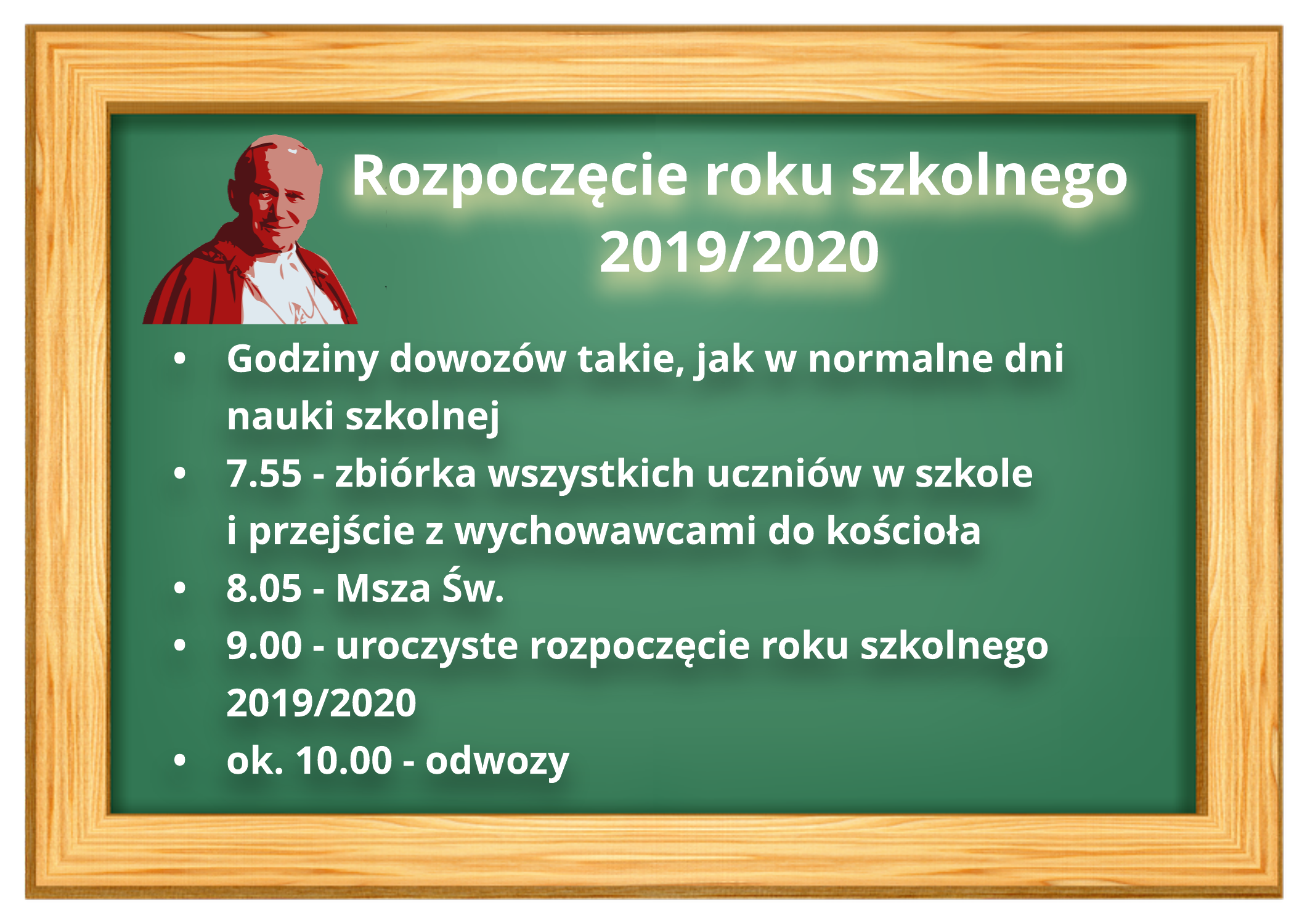 Rozpoczęcie roku szkolnego 2019/2020

• Godziny dowozów takie, jak w normalne dni nauki szkolnej
• 7.55 - zbiórka wszystkich uczniów w szkole i przejście z wychowawcami do kościoła
• 8.05 - Msza Św.
• 9.00 - uroczyste rozpoczęcie roku szkolnego 2019/2020
• ok. 10.00 - odwozy